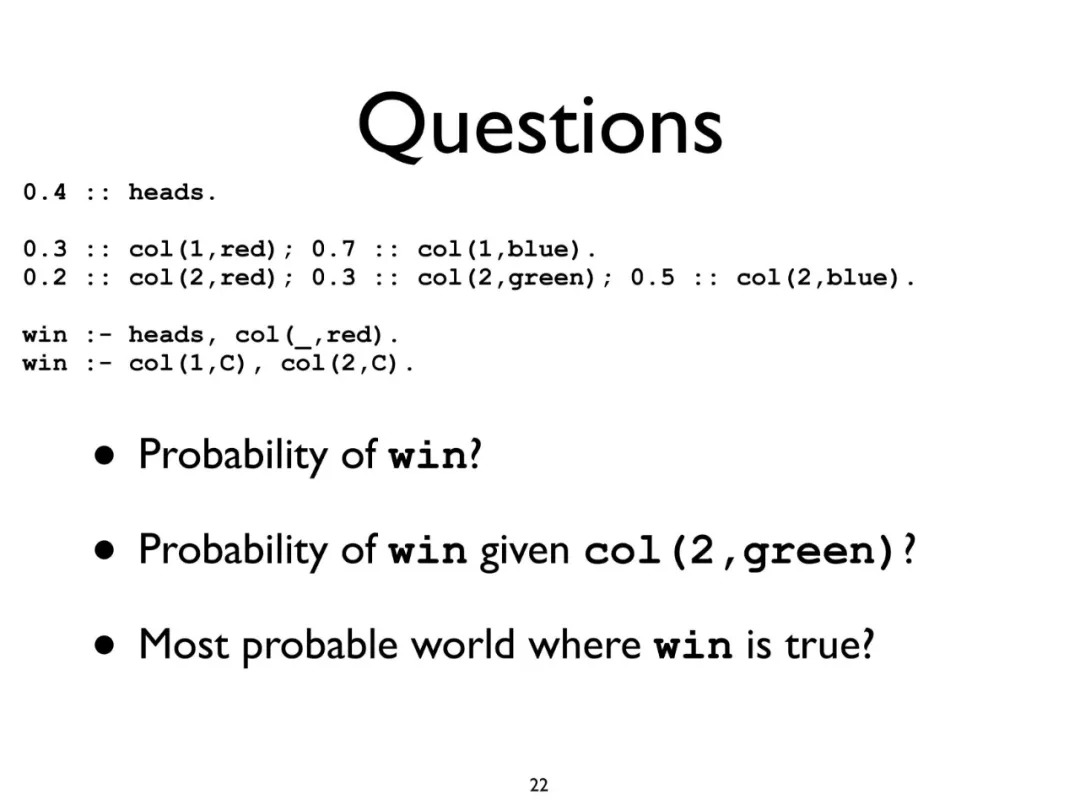 Questions

0.4 :: heads.

0.3 :: col(1,red); 0.7 :: col(1,blue).
0.2 :: col(2,red); 0.3 :: col(2,green); 0.5 :: col(2,blue).

win :- heads, col(_,red).
win :- col(1,C), col(2,C).

• Probability of win?

• Probability of win given col(2,green)?

• Most probable world where win is true?

22